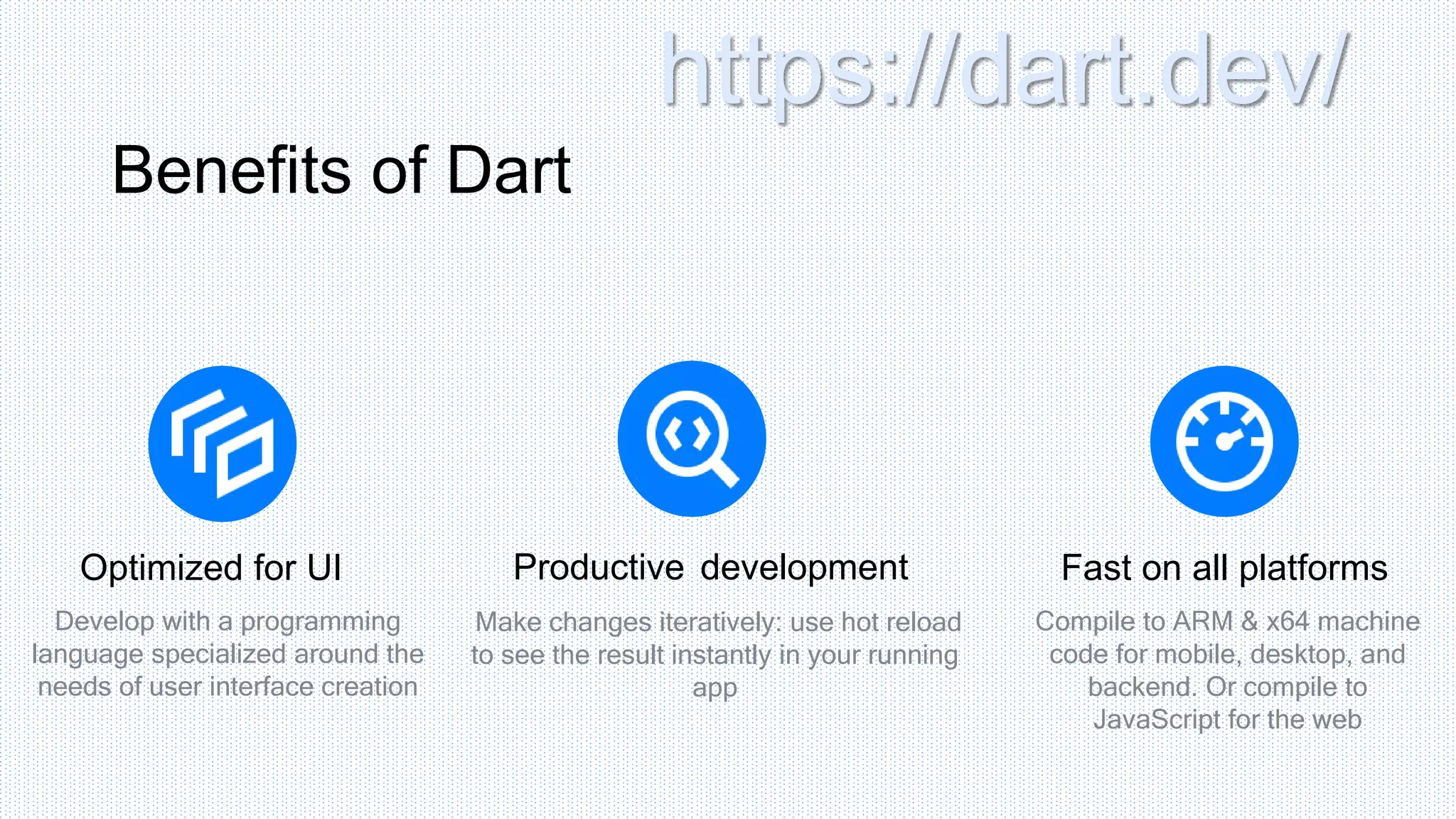 https://dart.dev/

Benefits of Dart

Optimized for UI

Develop with a programming language specialized around the needs of user interface creation

Productive development

Make changes iteratively: use hot reload to see the result instantly in your running app

Fast on all platforms

Compile to ARM & x64 machine code for mobile, desktop, and backend. Or compile to JavaScript for the web